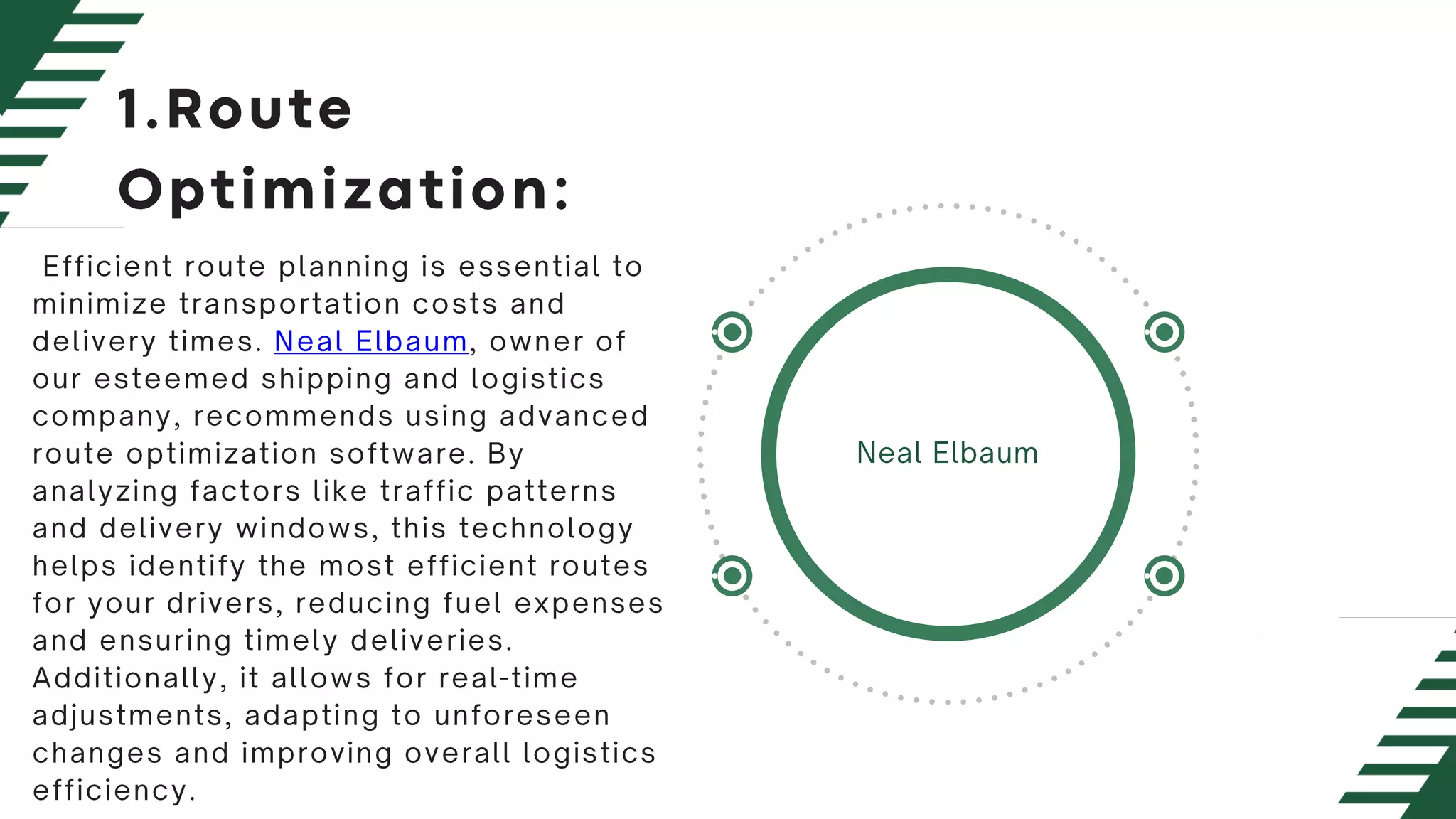 1.Route Optimization:

Efficient route planning is essential to minimize transportation costs and delivery times. Neal Elbaum, owner of our esteemed shipping and logistics company, recommends using advanced route optimization software. By analyzing factors like traffic patterns and delivery windows, this technology helps identify the most efficient routes for your drivers, reducing fuel expenses and ensuring timely deliveries. Additionally, it allows for real-time adjustments, adapting to unforeseen changes and improving overall logistics efficiency.

Neal Elbaum